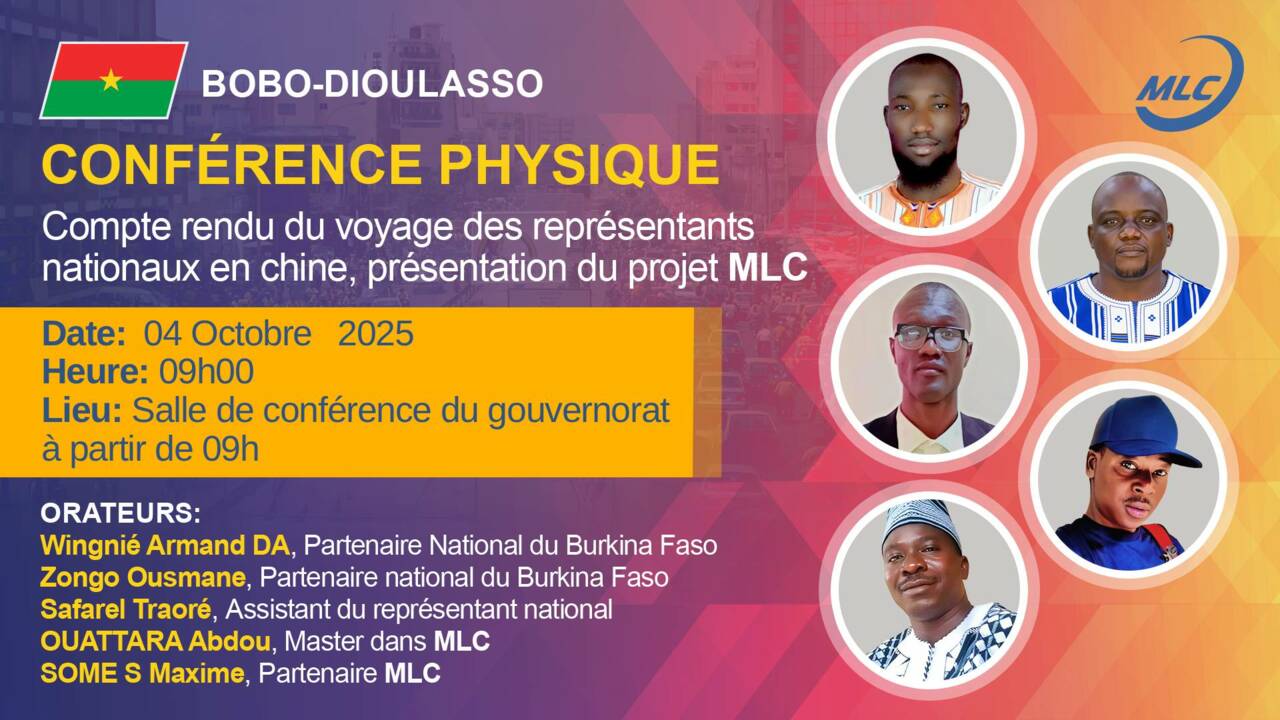 BOBO-DIOULASSO

MLC

CONFÉRENCE PHYSIQUE

Compte rendu du voyage des représentants nationaux en chine, présentation du projet MLC

Date: 04 Octobre 2025
Heure: 09h00
Lieu: Salle de conférence du gouvernorat à partir de 09h

ORATEURS:
Wingnié Armand DA, Partenaire National du Burkina Faso
Zongo Ousmane, Partenaire national du Burkina Faso
Safarel Traoré, Assistant du représentant national
OUATTARA Abdou, Master dans MLC
SOME S Maxime, Partenaire MLC